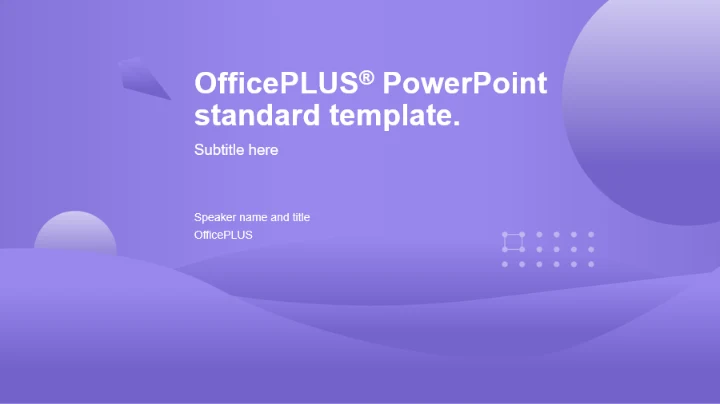 OfficePLUS® PowerPoint standard template.

Subtitle here

Speaker name and title
OfficePLUS